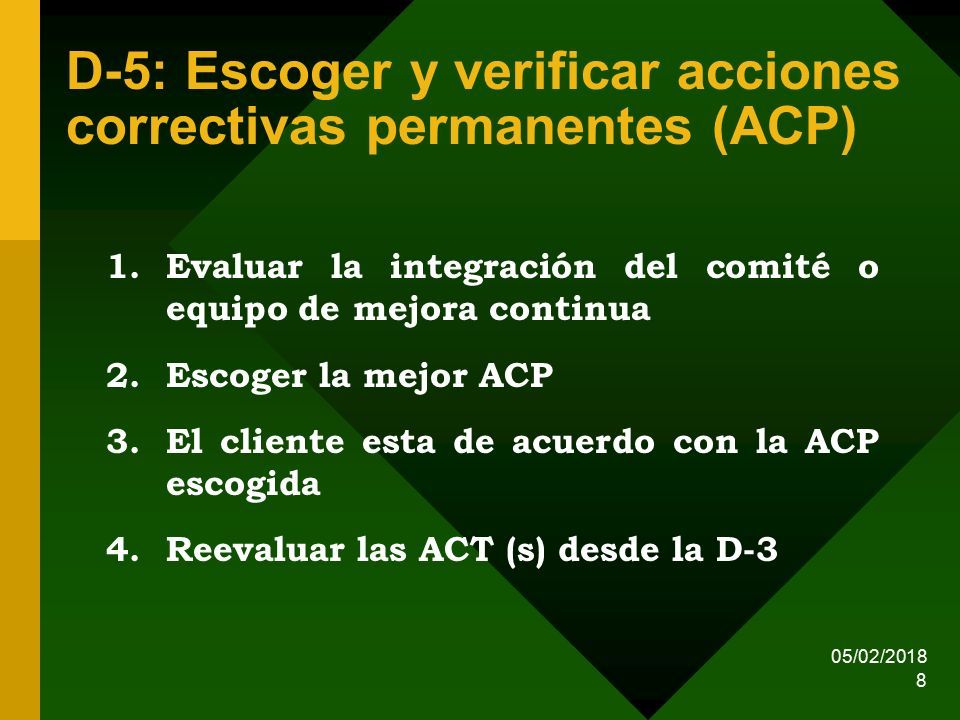 D-5: Escoger y verificar acciones correctivas permanentes (ACP)

1. Evaluar la integración del comité o equipo de mejora continua
2. Escoger la mejor ACP
3. El cliente esta de acuerdo con la ACP escogida
4. Reevaluar las ACT (s) desde la D-3

05/02/2018
8